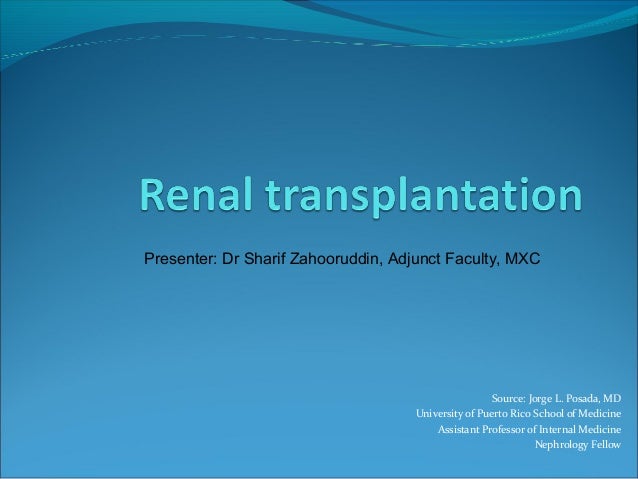 Renal transplantation

Presenter: Dr Sharif Zahooruddin, Adjunct Faculty, MXC

Source: Jorge L. Posada, MD
University of Puerto Rico School of Medicine
Assistant Professor of Internal Medicine
Nephrology Fellow